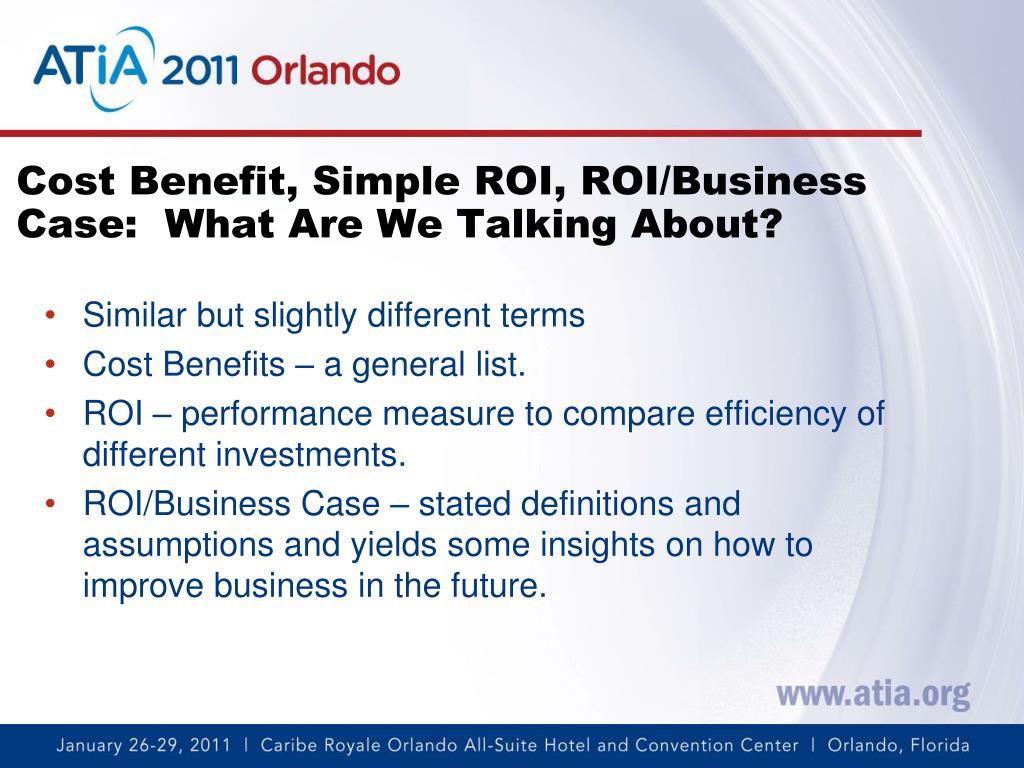 ATiA 2011 Orlando

Cost Benefit, Simple ROI, ROI/Business Case:  What Are We Talking About?

• Similar but slightly different terms
• Cost Benefits – a general list.
• ROI – performance measure to compare efficiency of different investments.
• ROI/Business Case – stated definitions and assumptions and yields some insights on how to improve business in the future.

www.atia.org

January 26-29, 2011 | Caribe Royale Orlando All-Suite Hotel and Convention Center | Orlando, Florida